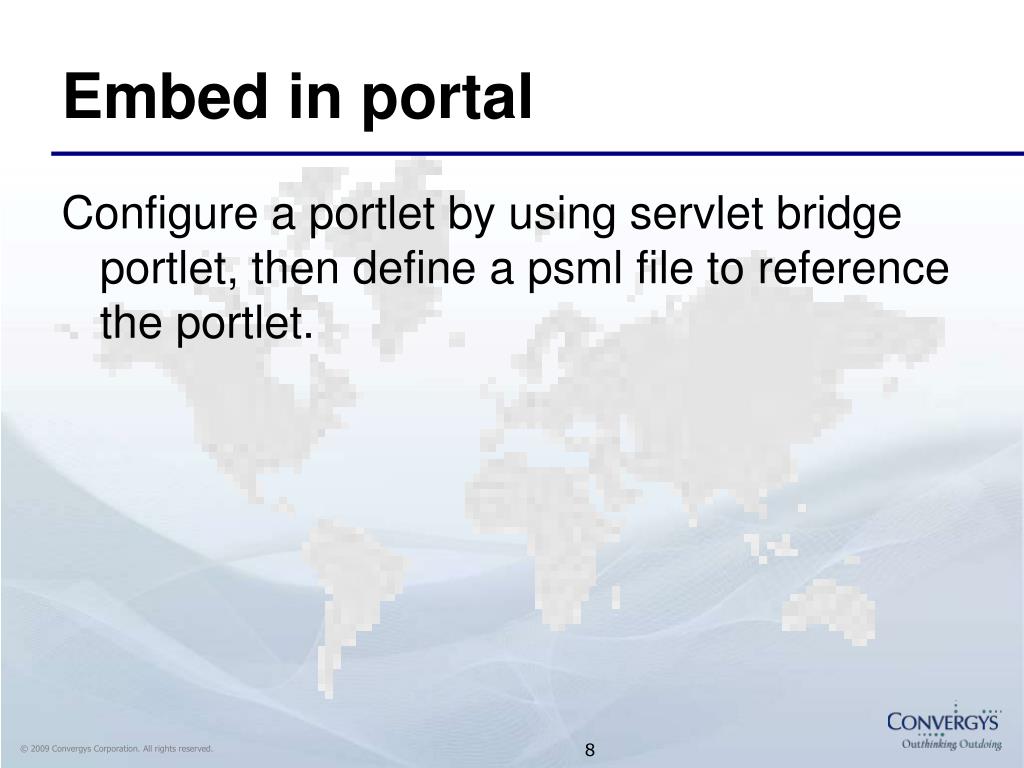 Embed in portal

Configure a portlet by using servlet bridge portlet, then define a psml file to reference the portlet.

© 2009 Convergys Corporation. All rights reserved.

8

CONVERGYS
Outthinking Outdoing